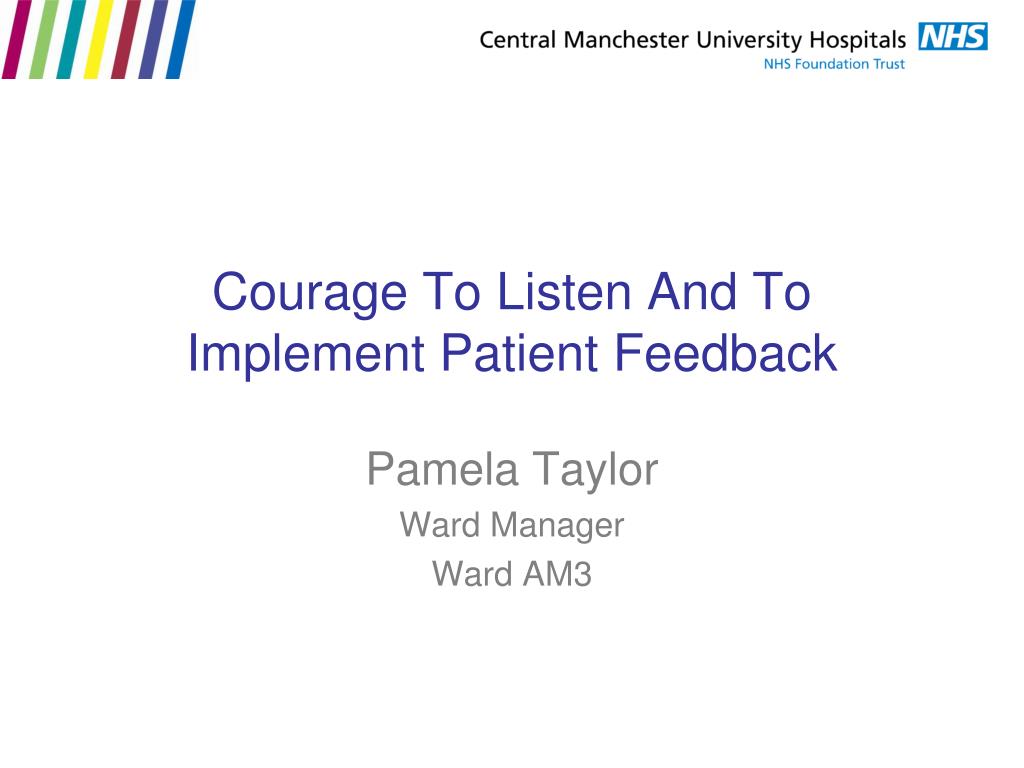 Central Manchester University Hospitals NHS
NHS Foundation Trust

Courage To Listen And To Implement Patient Feedback

Pamela Taylor
Ward Manager
Ward AM3